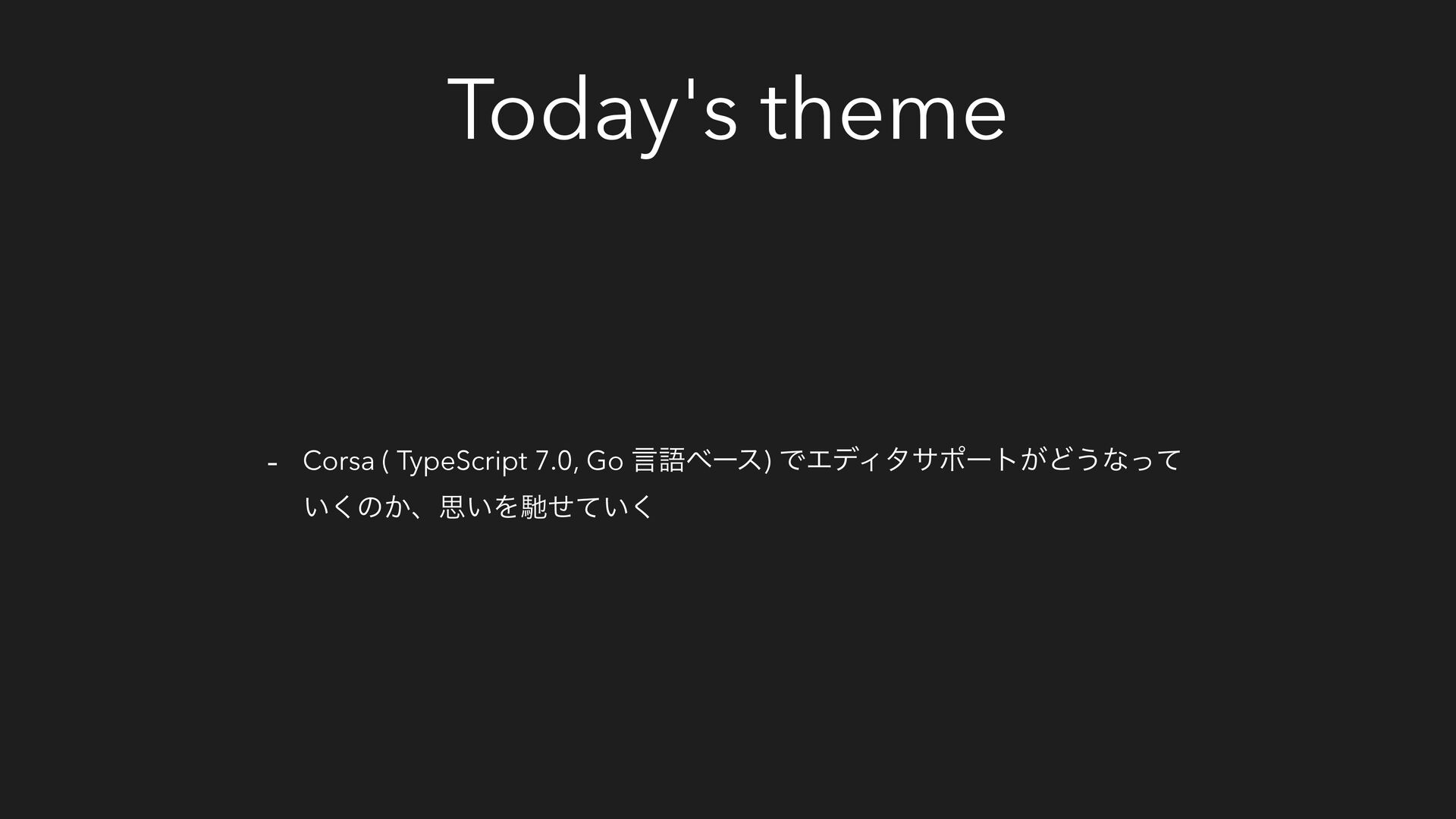 Today's theme

- Corsa ( TypeScript 7.0, Go 言語ベース) でエディタサポートがどうなっていくのか、思いを馳せていく